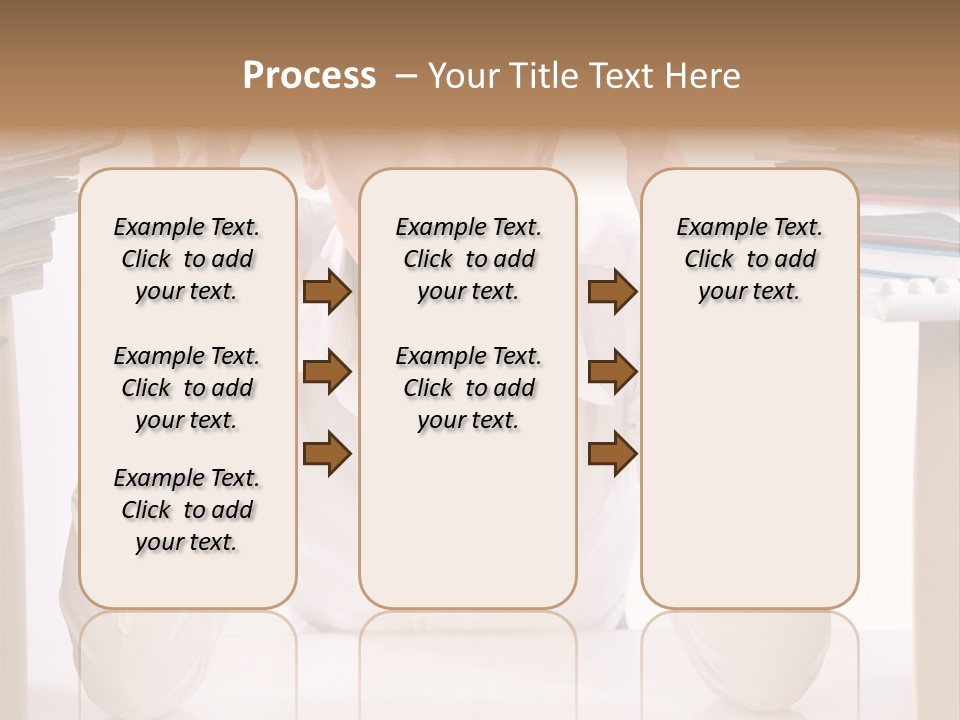 Process – Your Title Text Here

Example Text. Click to add your text.

Example Text. Click to add your text.

Example Text. Click to add your text.

Example Text. Click to add your text.

Example Text. Click to add your text.

Example Text. Click to add your text.